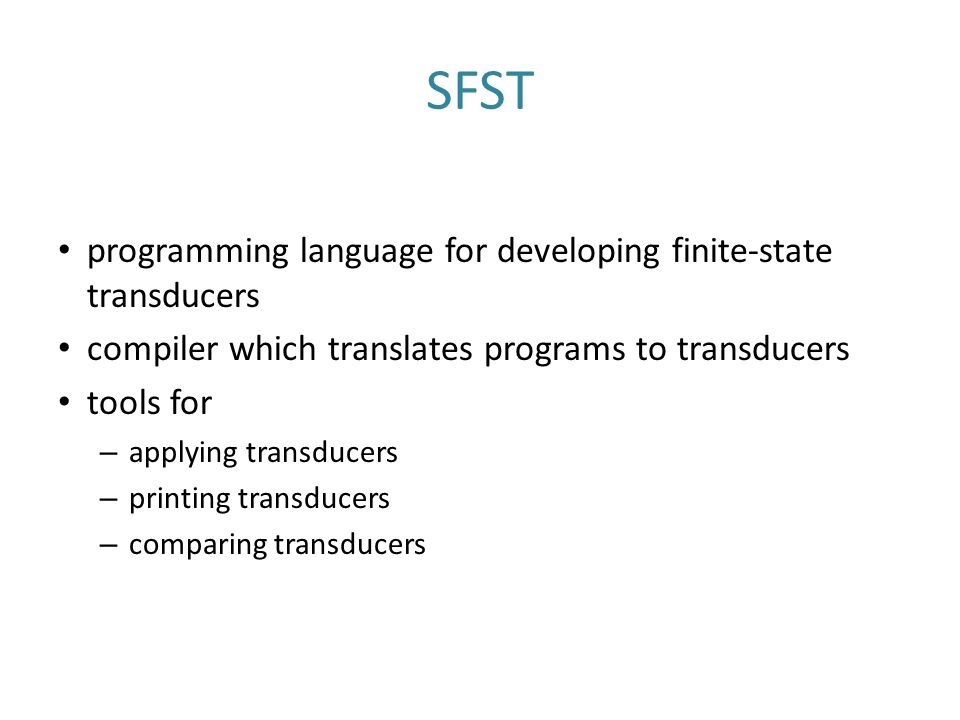 SFST

• programming language for developing finite-state transducers
• compiler which translates programs to transducers
• tools for
  – applying transducers
  – printing transducers
  – comparing transducers